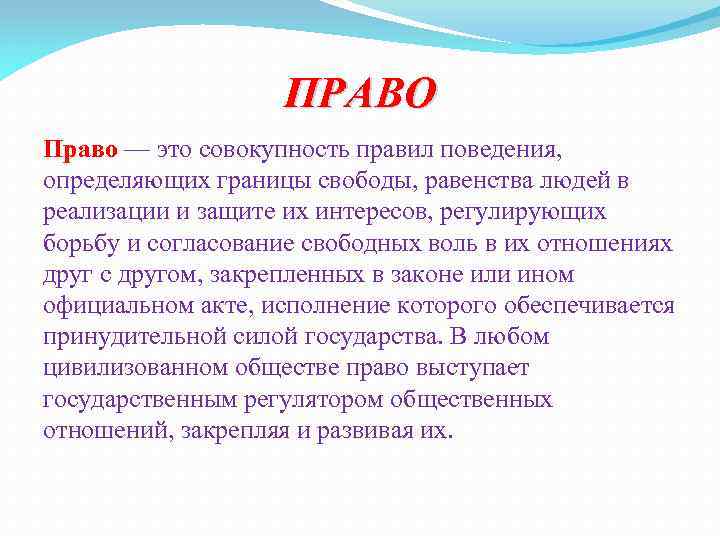 ПРАВО

Право — это совокупность правил поведения, определяющих границы свободы, равенства людей в реализации и защите их интересов, регулирующих борьбу и согласование свободных воль в их отношениях друг с другом, закрепленных в законе или ином официальном акте, исполнение которого обеспечивается принудительной силой государства. В любом цивилизованном обществе право выступает государственным регулятором общественных отношений, закрепляя и развивая их.